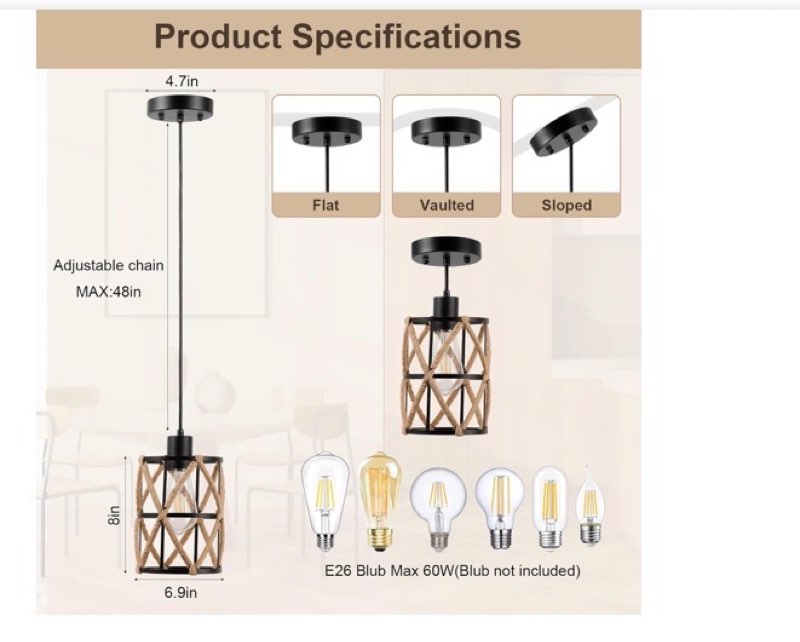 Product Specifications

4.7in

Flat

Vaulted

Sloped

Adjustable chain
MAX:48in

8in

6.9in

E26 Blub Max 60W(Blub not included)